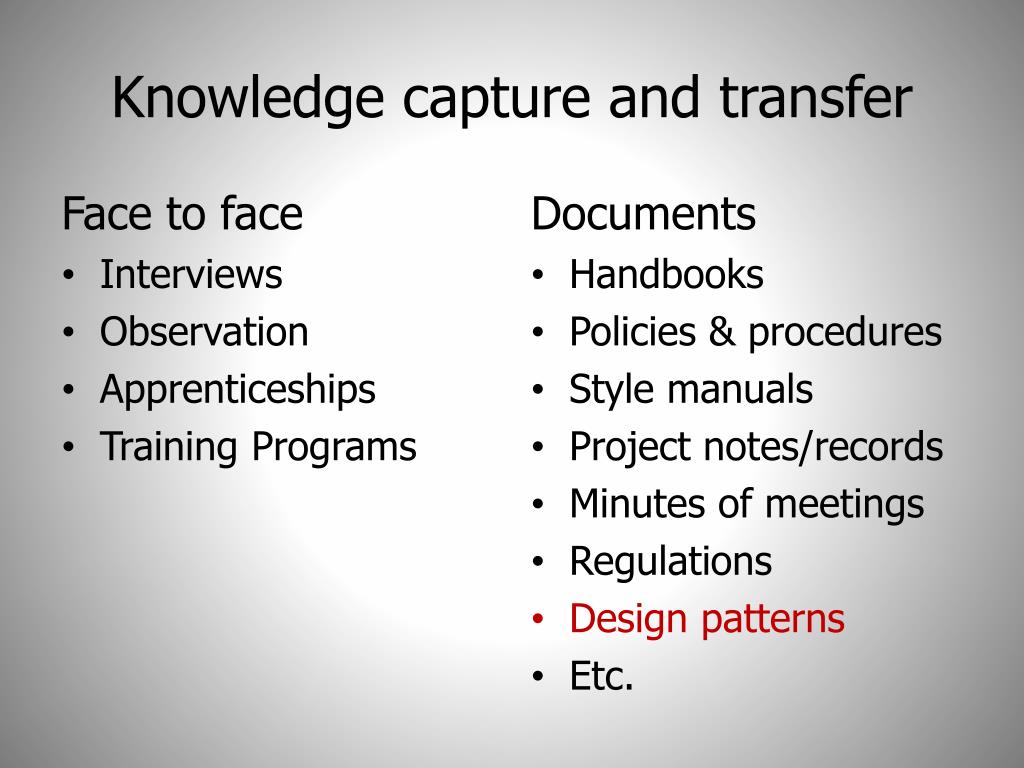 Knowledge capture and transfer

Face to face
• Interviews
• Observation
• Apprenticeships
• Training Programs

Documents
• Handbooks
• Policies & procedures
• Style manuals
• Project notes/records
• Minutes of meetings
• Regulations
• Design patterns
• Etc.